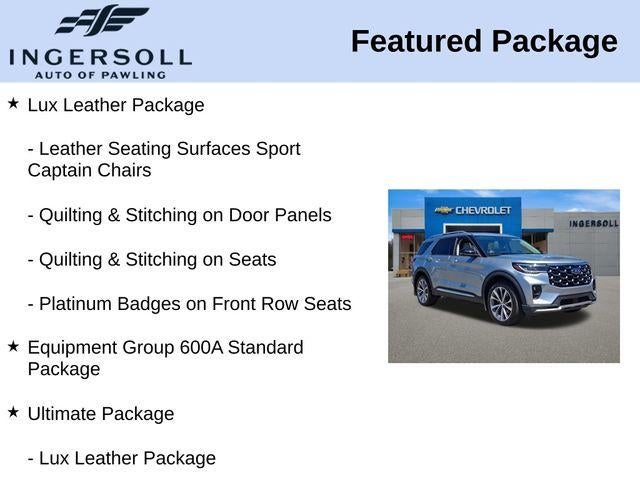 INGERSOLL
AUTO OF PAWLING

Featured Package

★ Lux Leather Package

- Leather Seating Surfaces Sport Captain Chairs

- Quilting & Stitching on Door Panels

- Quilting & Stitching on Seats

- Platinum Badges on Front Row Seats

★ Equipment Group 600A Standard Package

★ Ultimate Package

- Lux Leather Package

CHEVROLET

INGERSOLL